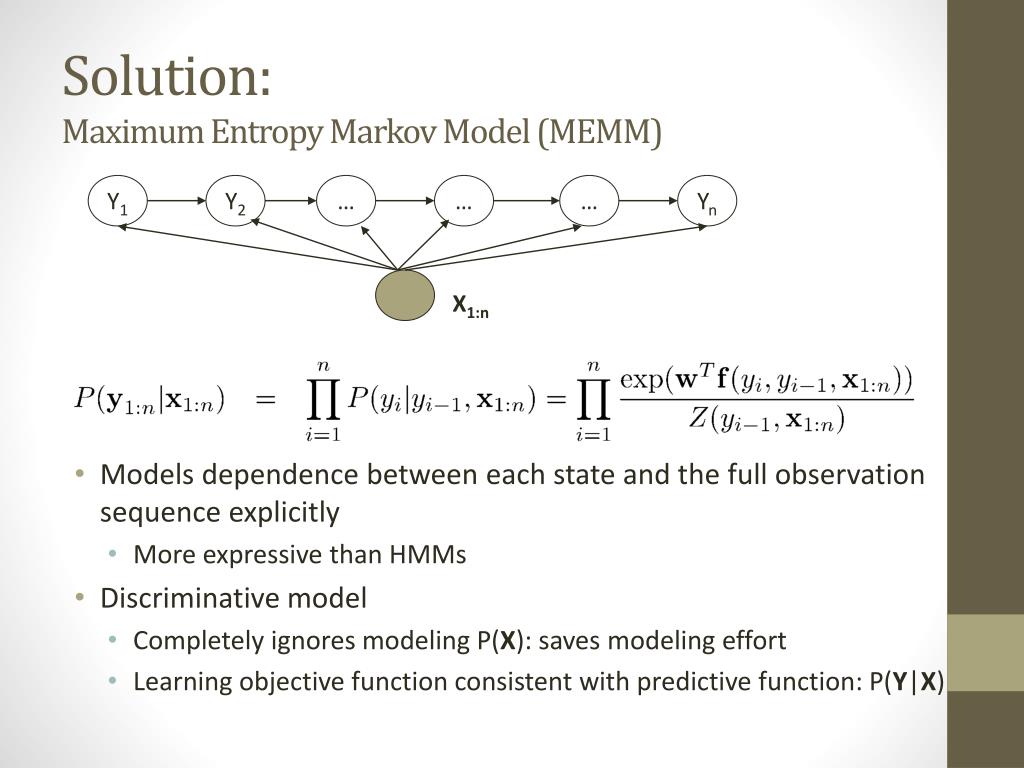 Solution:
Maximum Entropy Markov Model (MEMM)

$Y_1$ $Y_2$ … … … $Y_n$

$X_{1:n}$

$P(\mathbf{y}_{1:n}|\mathbf{x}_{1:n}) = \prod_{i=1}^{n} P(y_i|y_{i-1}, \mathbf{x}_{1:n}) = \prod_{i=1}^{n} \frac{\exp(\mathbf{w}^T \mathbf{f}(y_i, y_{i-1}, \mathbf{x}_{1:n}))}{Z(y_{i-1}, \mathbf{x}_{1:n})}$

• Models dependence between each state and the full observation sequence explicitly
• More expressive than HMMs
• Discriminative model
• Completely ignores modeling P(**X**): saves modeling effort
• Learning objective function consistent with predictive function: P(**Y**|**X**)